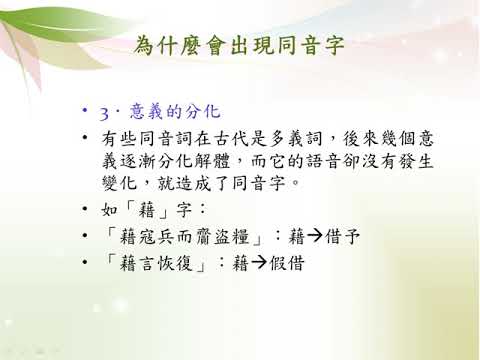 為什麼會出現同音字

• 3．意義的分化

• 有些同音詞在古代是多義詞，後來幾個意義逐漸分化解體，而它的語音卻沒有發生變化，就造成了同音字。

• 如「藉」字：

• 「藉寇兵而齎盜糧」：藉→借予

• 「藉言恢復」：藉→假借